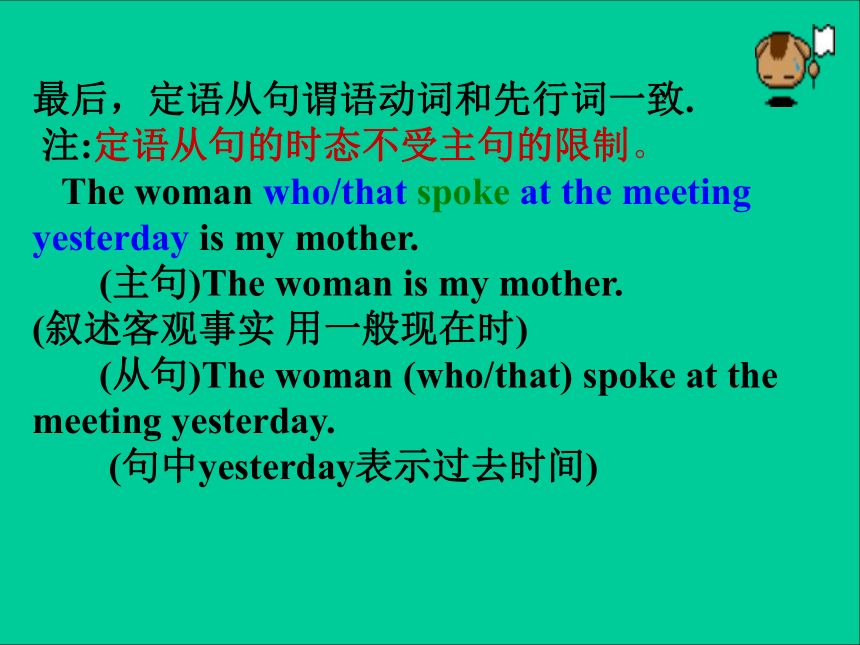 最后，定语从句谓语动词和先行词一致.
注:定语从句的时态不受主句的限制。
The woman who/that spoke at the meeting yesterday is my mother.
(主句)The woman is my mother.
(叙述客观事实 用一般现在时)
(从句)The woman (who/that) spoke at the meeting yesterday.
(句中yesterday表示过去时间)